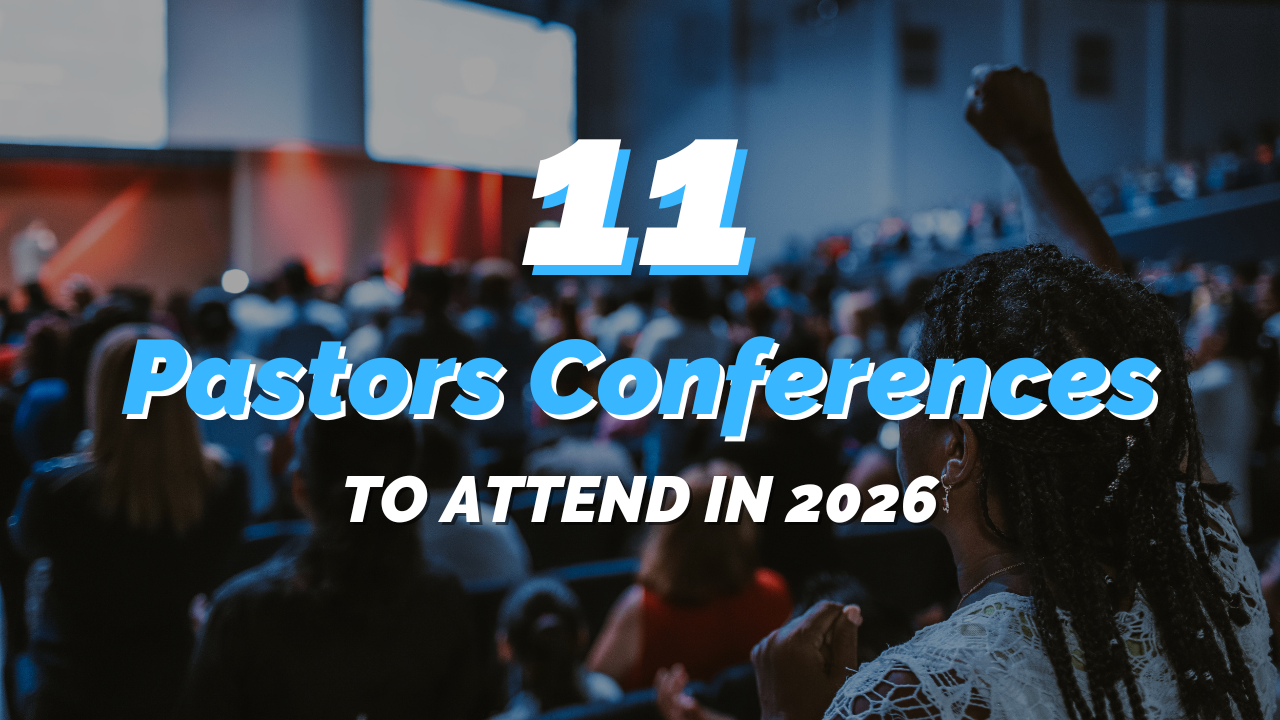 11

Pastors Conferences

TO ATTEND IN 2026